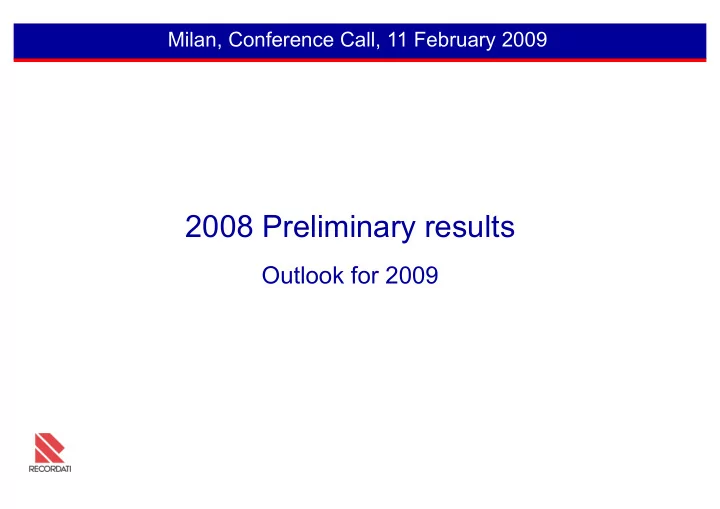 Milan, Conference Call, 11 February 2009

2008 Preliminary results

Outlook for 2009

RECORDATI